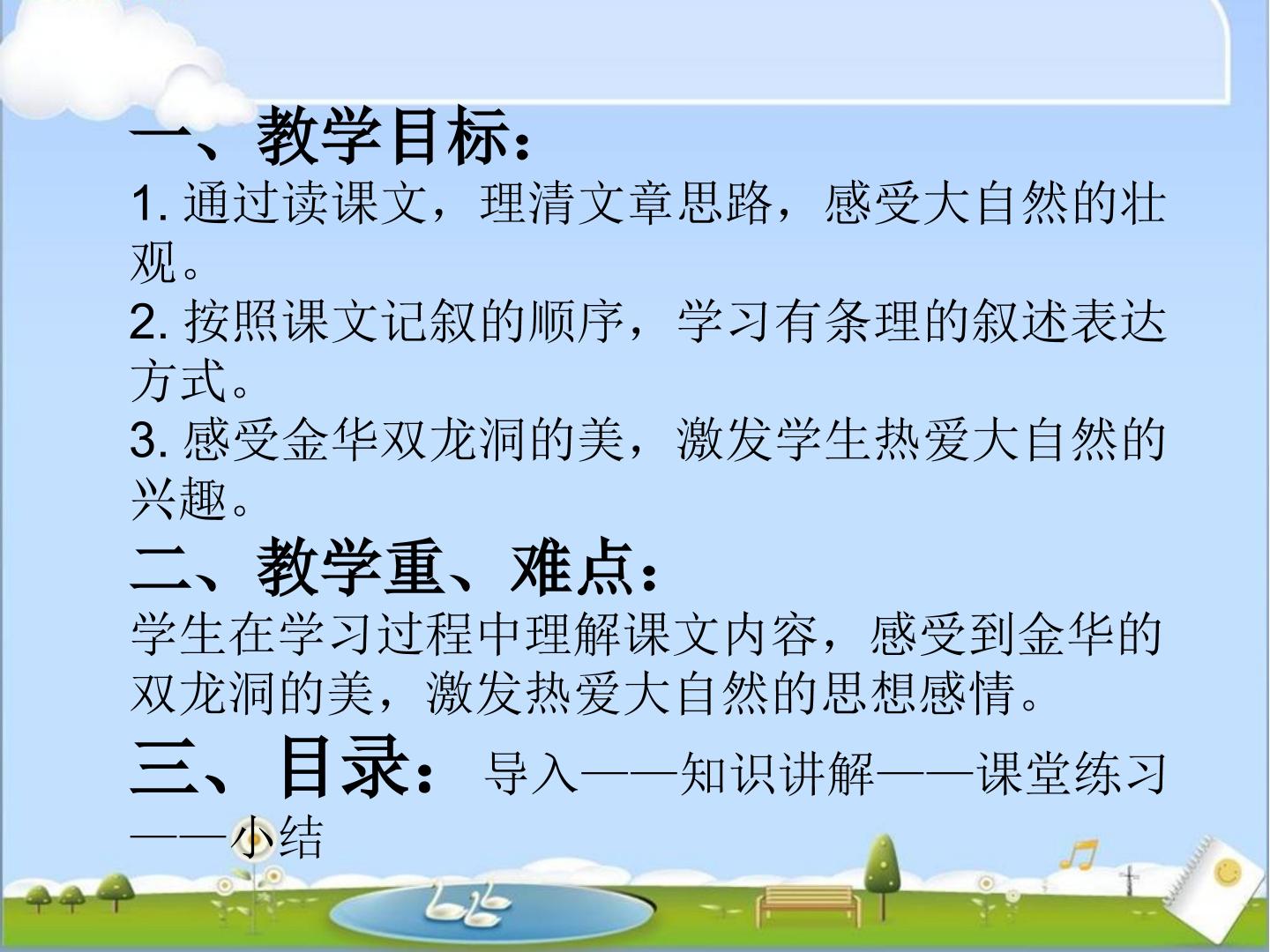 一、教学目标：

1.通过读课文，理清文章思路，感受大自然的壮观。

2.按照课文记叙的顺序，学习有条理的叙述表达方式。

3.感受金华双龙洞的美，激发学生热爱大自然的兴趣。

二、教学重、难点：

学生在学习过程中理解课文内容，感受到金华的双龙洞的美，激发热爱大自然的思想感情。

三、目录：导入——知识讲解——课堂练习——小结